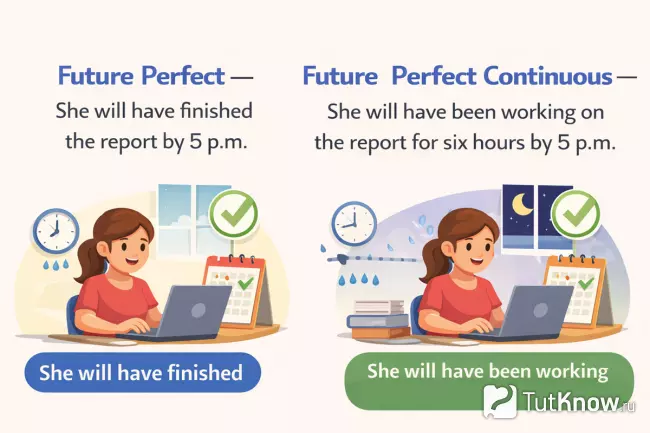 Future Perfect — She will have finished the report by 5 p.m.

She will have finished

Future Perfect Continuous — She will have been working on the report for six hours by 5 p.m.

She will have been working

TutKnow.ru